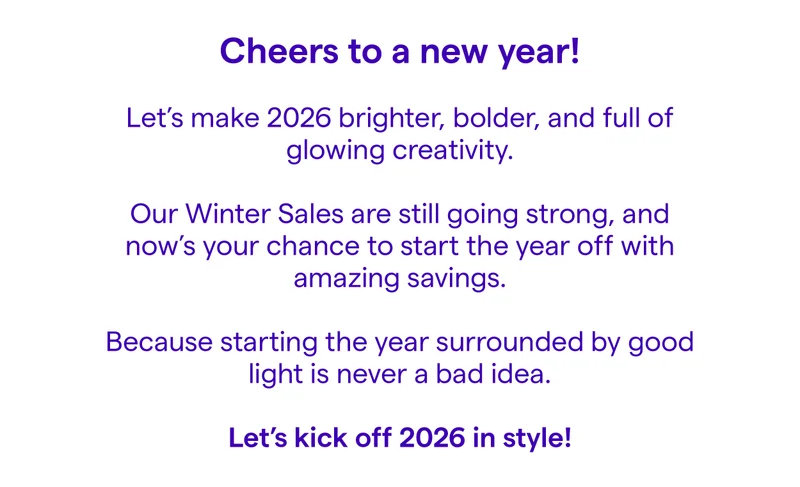 Cheers to a new year!

Let’s make 2026 brighter, bolder, and full of glowing creativity.

Our Winter Sales are still going strong, and now’s your chance to start the year off with amazing savings.

Because starting the year surrounded by good light is never a bad idea.

Let’s kick off 2026 in style!